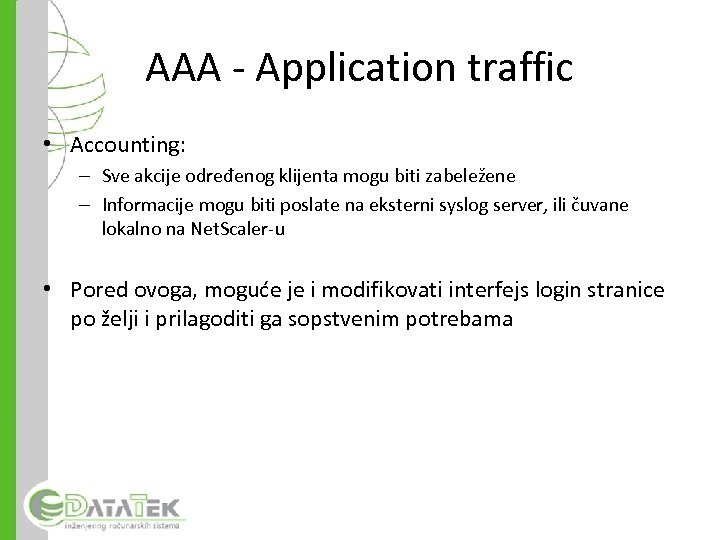 AAA - Application traffic

• Accounting:
– Sve akcije određenog klijenta mogu biti zabeležene
– Informacije mogu biti poslate na eksterni syslog server, ili čuvane lokalno na NetScaler-u

• Pored ovoga, moguće je i modifikovati interfejs login stranice po želji i prilagoditi ga sopstvenim potrebama

DATATEK
inženjering računarskih sistema